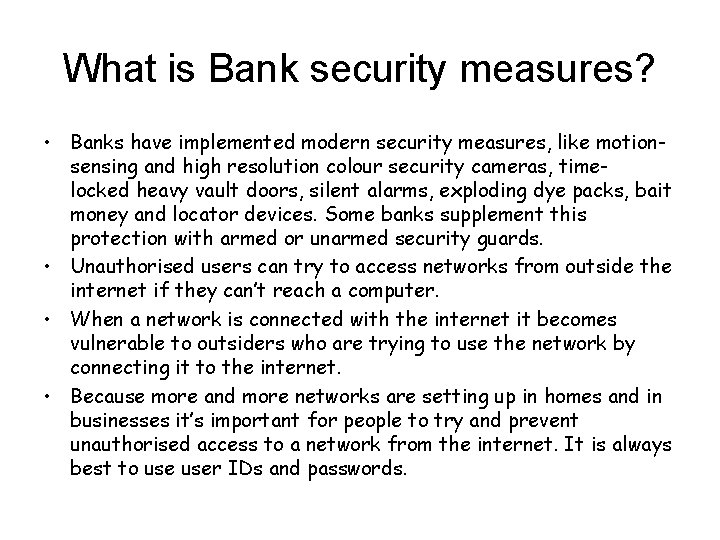 What is Bank security measures?

• Banks have implemented modern security measures, like motion-sensing and high resolution colour security cameras, time-locked heavy vault doors, silent alarms, exploding dye packs, bait money and locator devices. Some banks supplement this protection with armed or unarmed security guards.
• Unauthorised users can try to access networks from outside the internet if they can't reach a computer.
• When a network is connected with the internet it becomes vulnerable to outsiders who are trying to use the network by connecting it to the internet.
• Because more and more networks are setting up in homes and in businesses it's important for people to try and prevent unauthorised access to a network from the internet. It is always best to use user IDs and passwords.